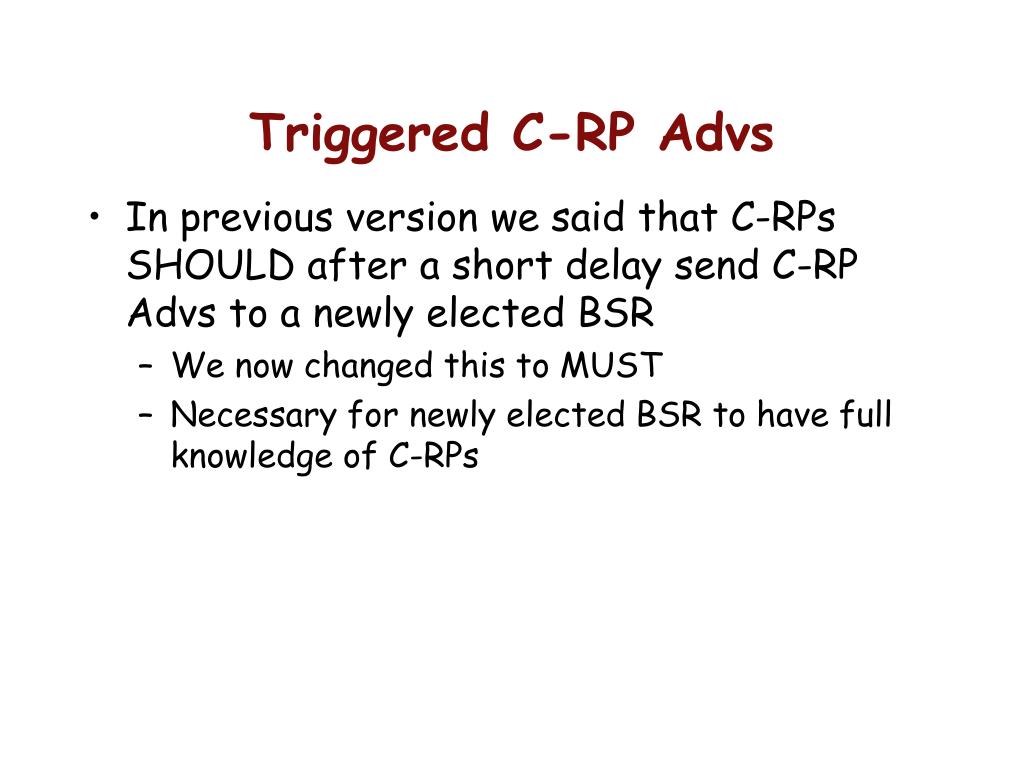 Triggered C-RP Advs

• In previous version we said that C-RPs SHOULD after a short delay send C-RP Advs to a newly elected BSR
– We now changed this to MUST
– Necessary for newly elected BSR to have full knowledge of C-RPs